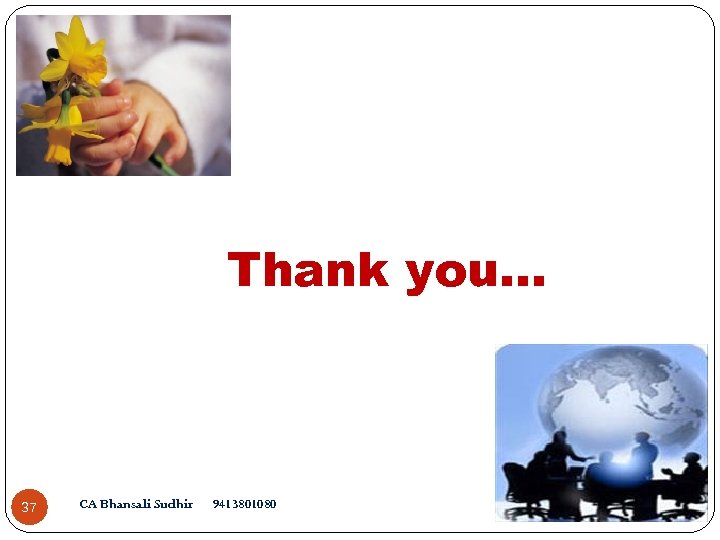 Thank you...

37 CA Bhansali Sudhir 9413801080